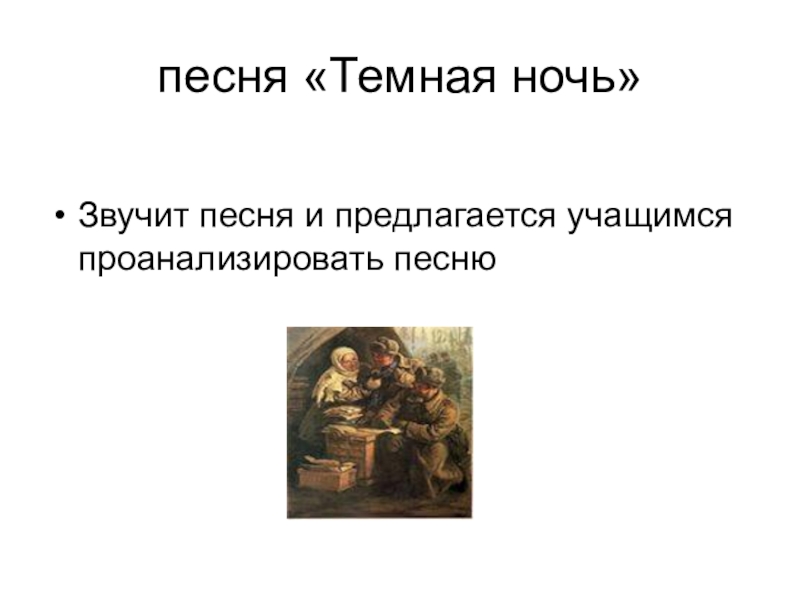 песня «Темная ночь»

• Звучит песня и предлагается учащимся проанализировать песню